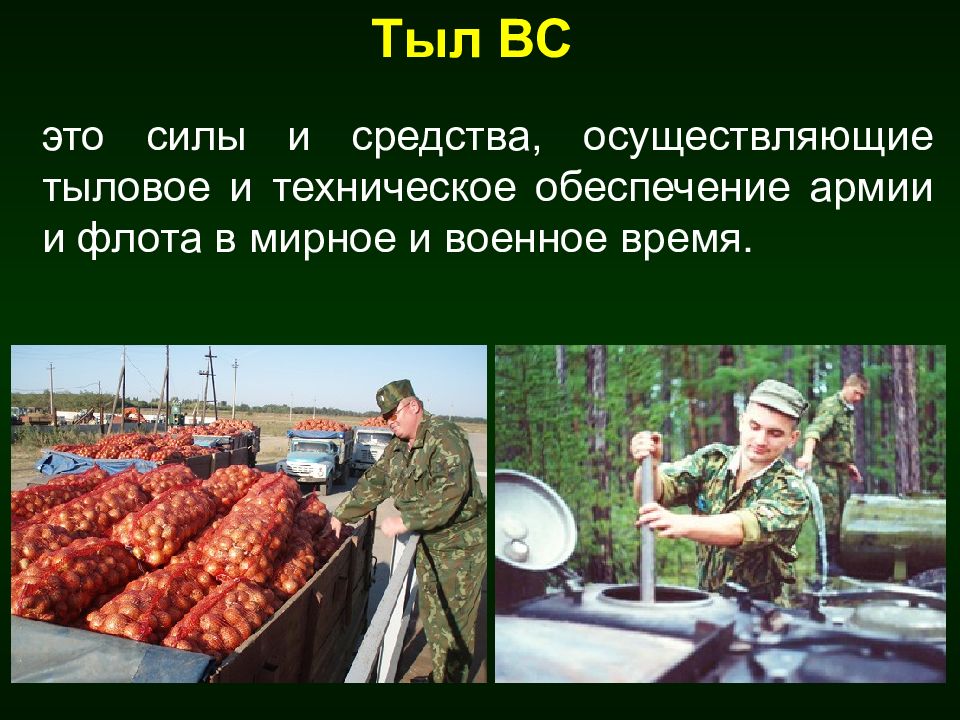 Тыл ВС

это силы и средства, осуществляющие тыловое и техническое обеспечение армии и флота в мирное и военное время.